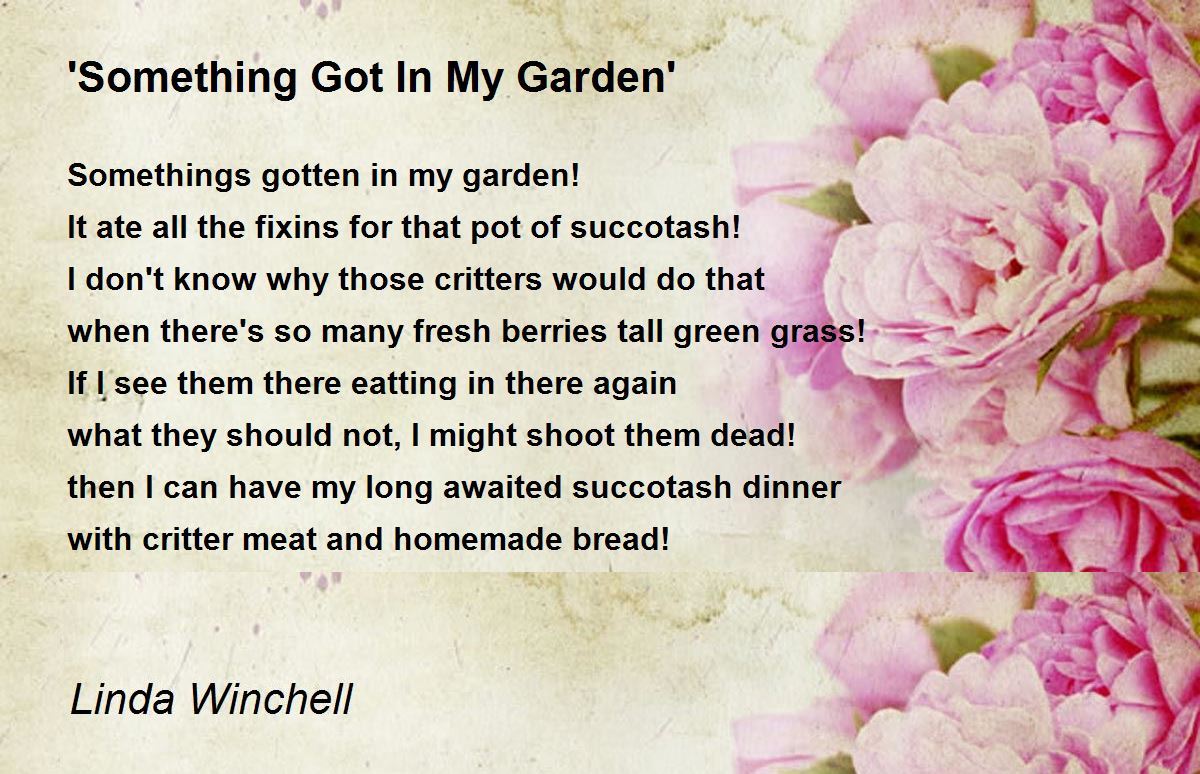 'Something Got In My Garden'

Somethings gotten in my garden!
It ate all the fixins for that pot of succotash!
I don't know why those critters would do that
when there's so many fresh berries tall green grass!
If I see them there eatting in there again
what they should not, I might shoot them dead!
then I can have my long awaited succotash dinner
with critter meat and homemade bread!

Linda Winchell